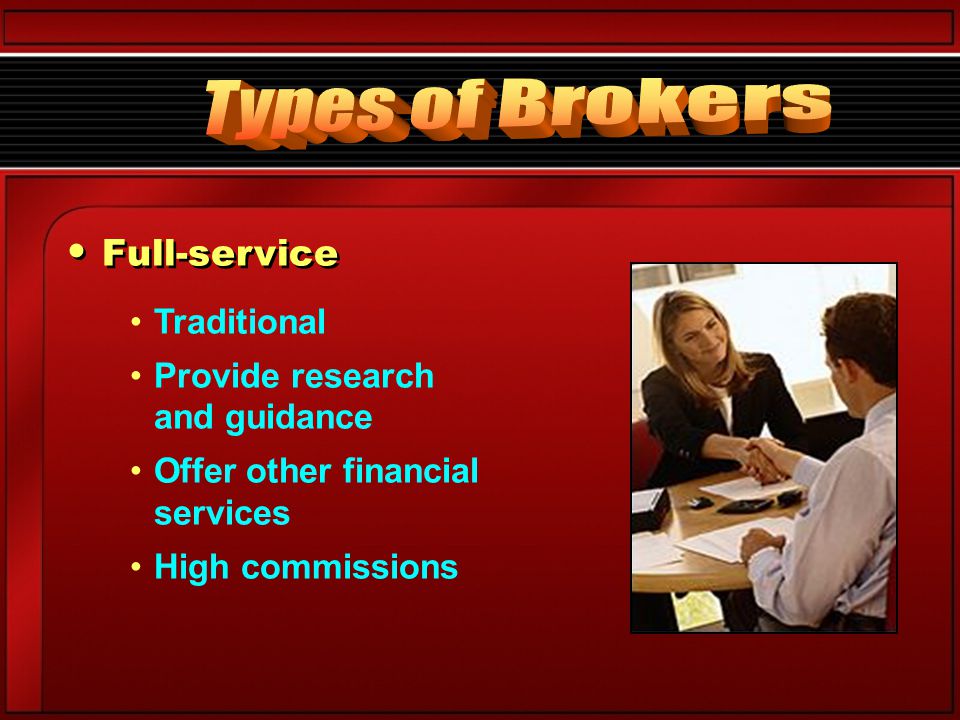 Types of Brokers

• Full-service

• Traditional
• Provide research and guidance
• Offer other financial services
• High commissions